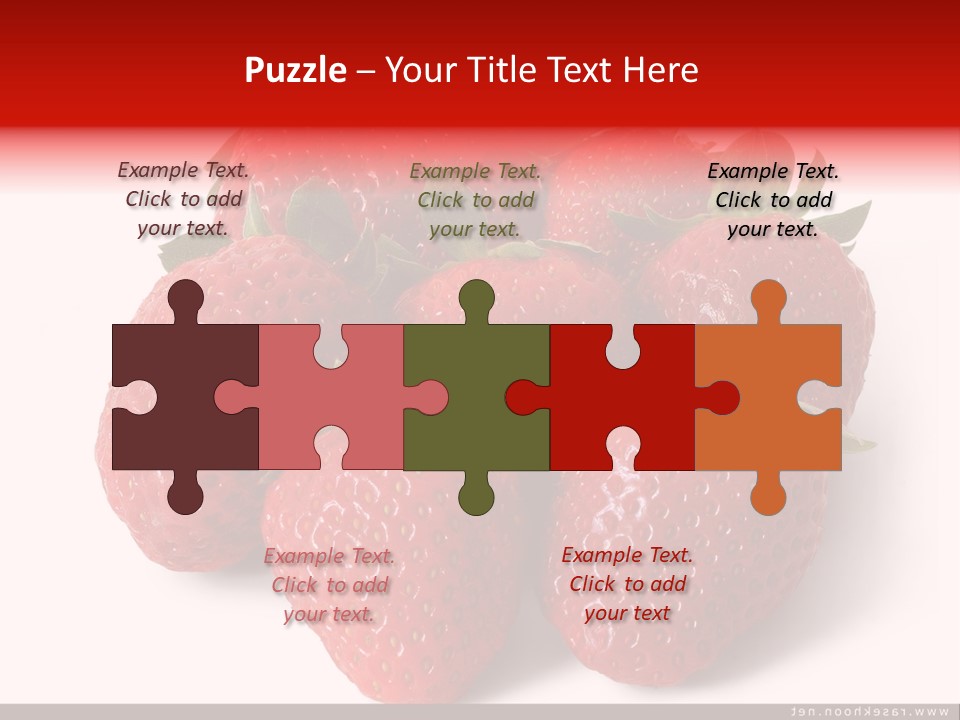 Puzzle – Your Title Text Here

Example Text. Click to add your text.

Example Text. Click to add your text.

Example Text. Click to add your text.

Example Text. Click to add your text.

Example Text. Click to add your text

www.rasekhoon.net